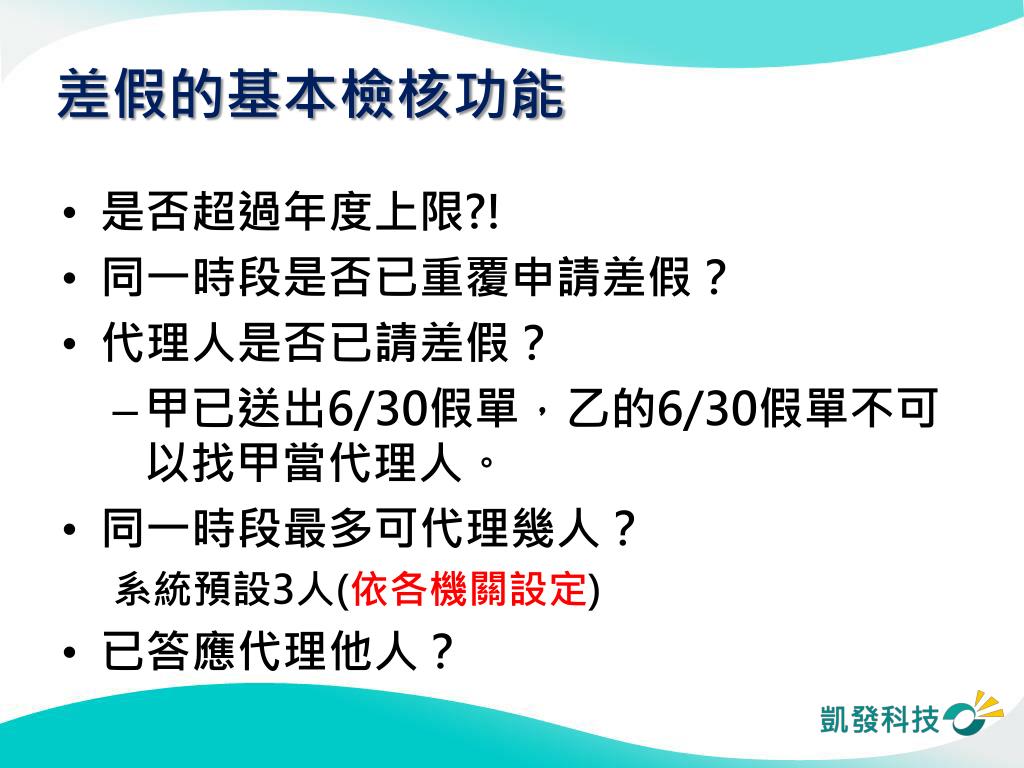 差假的基本檢核功能

• 是否超過年度上限?!
• 同一時段是否已重覆申請差假？
• 代理人是否已請差假？
– 甲已送出6/30假單，乙的6/30假單不可以找甲當代理人。
• 同一時段最多可代理幾人？
系統預設3人(依各機關設定)
• 已答應代理他人？

凱發科技